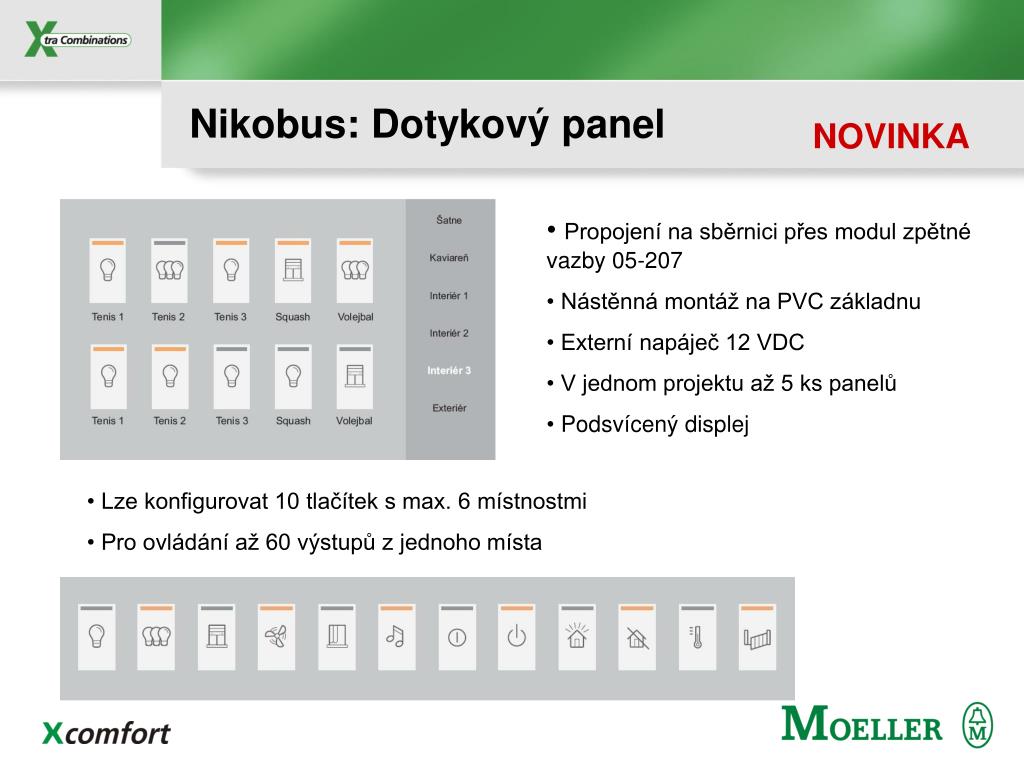 Xtra Combinations

Nikobus: Dotykový panel

NOVINKA

Tenis 1 Tenis 2 Tenis 3 Squash Volejbal

Tenis 1 Tenis 2 Tenis 3 Squash Volejbal

Šatne
Kaviareň
Interiér 1
Interiér 2
Interiér 3
Exteriér

• Propojení na sběrnici přes modul zpětné vazby 05-207

• Nástěnná montáž na PVC základnu

• Externí napáječ 12 VDC

• V jednom projektu až 5 ks panelů

• Podsvícený displej

• Lze konfigurovat 10 tlačítek s max. 6 místnostmi

• Pro ovládání až 60 výstupů z jednoho místa

Xcomfort

MOELLER